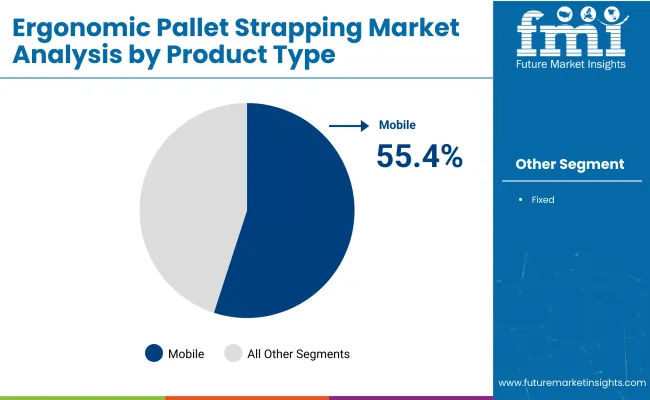 Ergonomic Pallet Strapping Market Analysis by Product Type

fmi
Future Market Insights

Mobile
55.4%

Other Segment

• Fixed

Mobile All Other Segments

www.futuremarketinsights.com